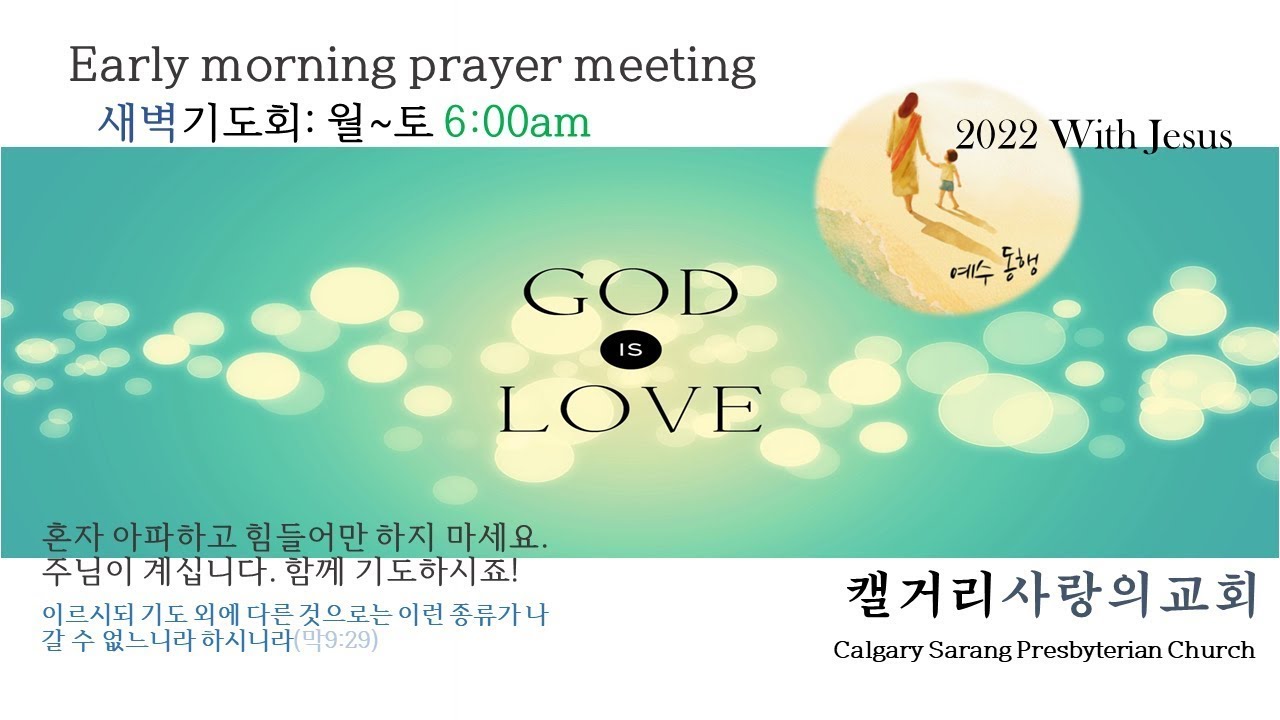 Early morning prayer meeting
새벽기도회: 월~토 6:00am

2022 With Jesus

예수 동행

GOD
IS
LOVE

혼자 아파하고 힘들어만 하지 마세요.
주님이 계십니다. 함께 기도하시죠!

이르시되 기도 외에 다른 것으로는 이런 종류가 나갈 수 없느니라 하시니라(막9:29)

캘거리사랑의교회
Calgary Sarang Presbyterian Church